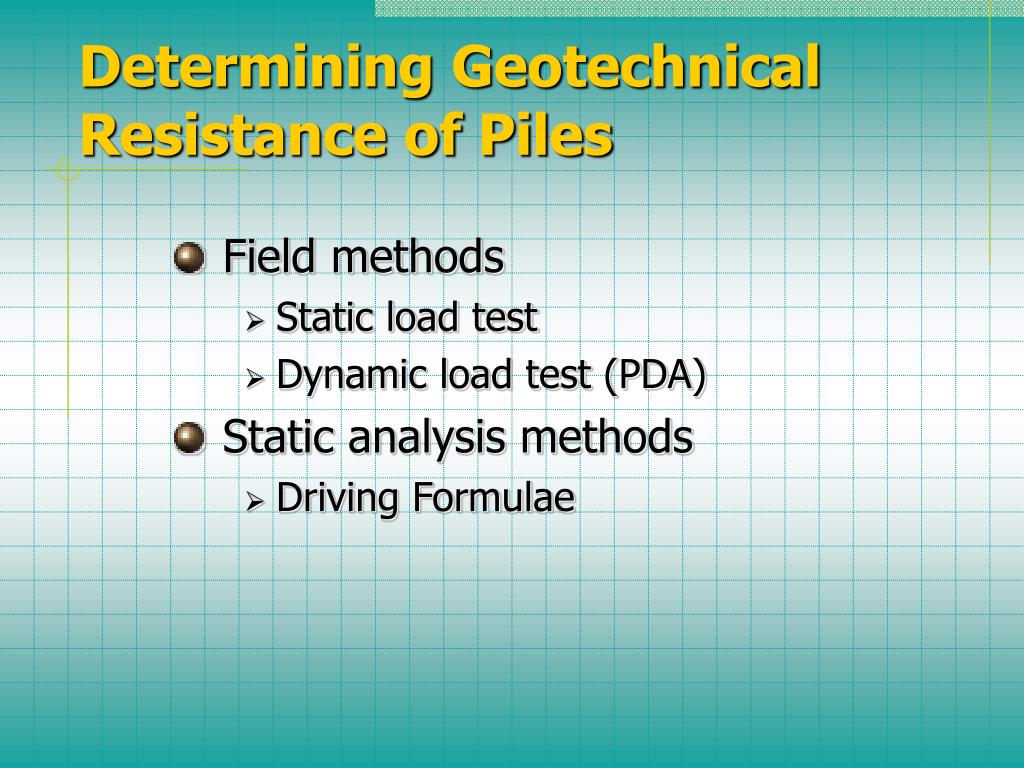 Determining Geotechnical Resistance of Piles

Field methods
Static load test
Dynamic load test (PDA)

Static analysis methods
Driving Formulae